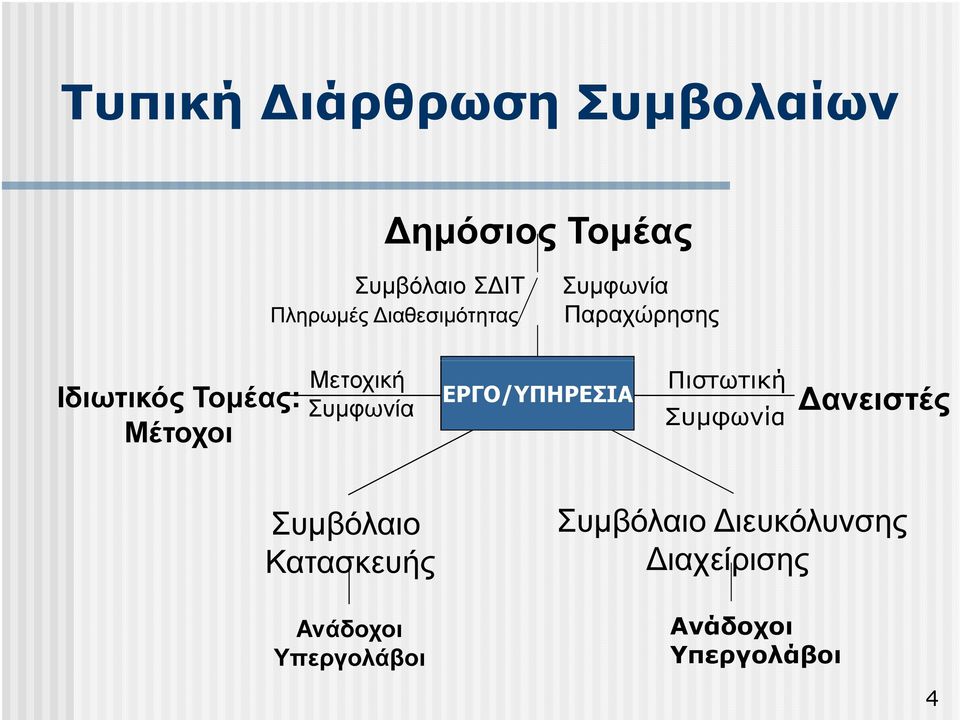 Τυπική Διάρθρωση Συμβολαίων

Δημόσιος Τομέας

Συμβόλαιο ΣΔΙΤ
Πληρωμές Διαθεσιμότητας

Συμφωνία
Παραχώρησης

Ιδιωτικός Τομέας:
Μέτοχοι

Μετοχική
Συμφωνία

ΕΡΓΟ/ΥΠΗΡΕΣΙΑ

Πιστωτική
Συμφωνία

Δανειστές

Συμβόλαιο
Κατασκευής

Συμβόλαιο Διευκόλυνσης
Διαχείρισης

Ανάδοχοι
Υπεργολάβοι

Ανάδοχοι
Υπεργολάβοι

4